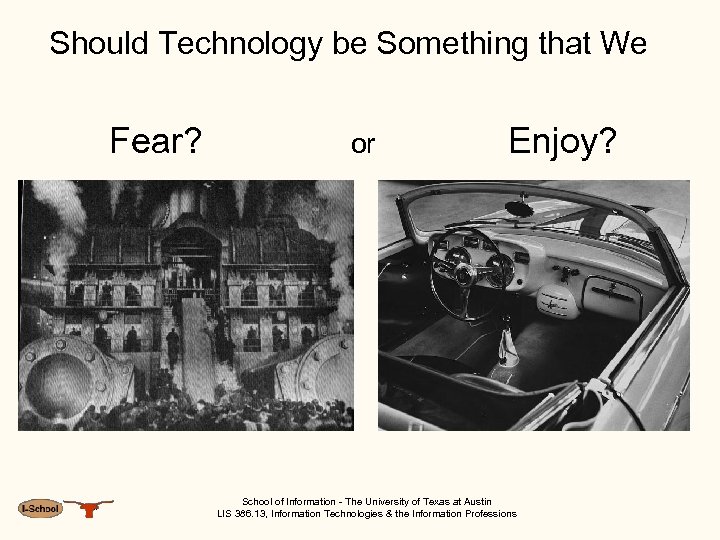 Should Technology be Something that We

Fear? or Enjoy?

I-School

School of Information - The University of Texas at Austin
LIS 386.13, Information Technologies & the Information Professions